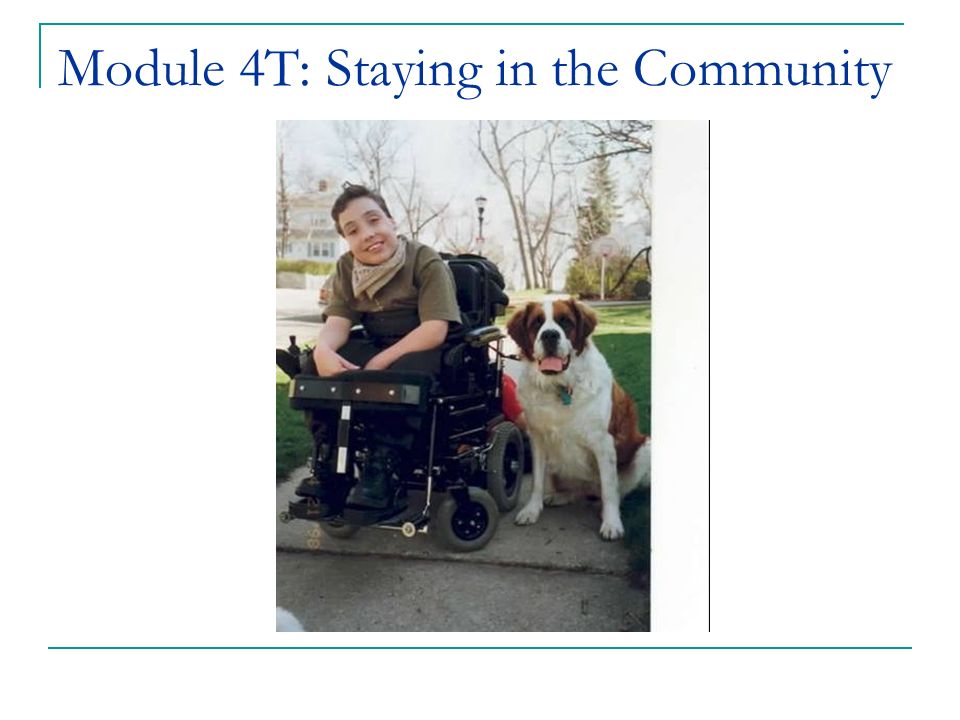 Module 4T: Staying in the Community